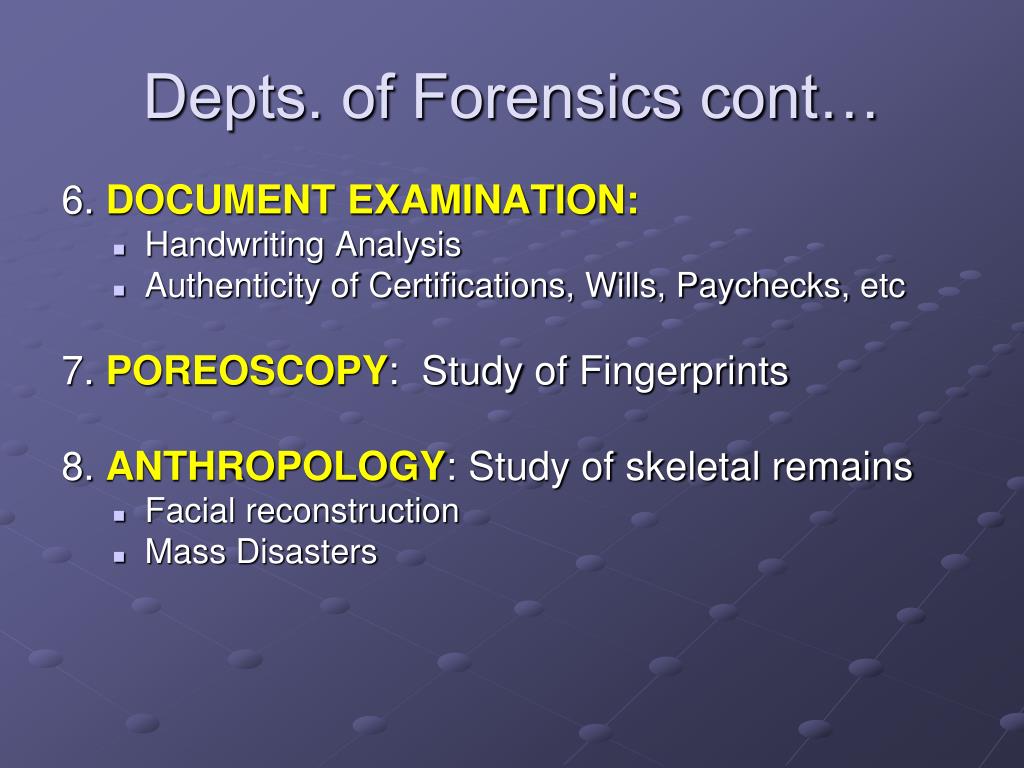 Depts. of Forensics cont…

6. DOCUMENT EXAMINATION:
- Handwriting Analysis
- Authenticity of Certifications, Wills, Paychecks, etc

7. POREOSCOPY: Study of Fingerprints

8. ANTHROPOLOGY: Study of skeletal remains
- Facial reconstruction
- Mass Disasters